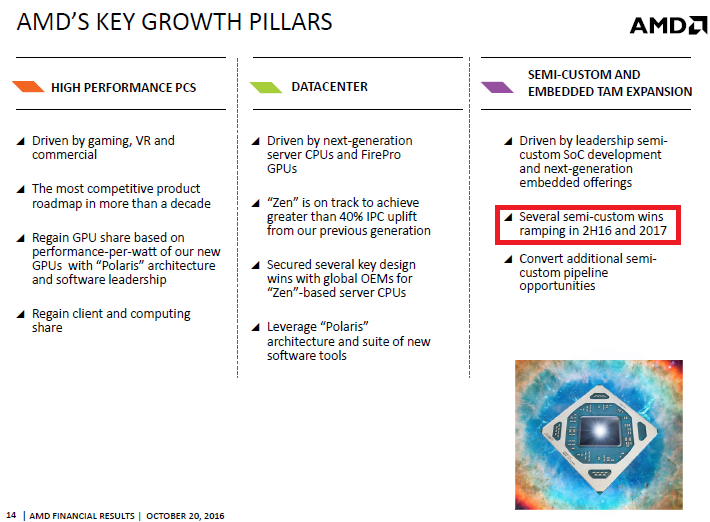 AMD'S KEY GROWTH PILLARS

AMD

HIGH PERFORMANCE PCS

Driven by gaming, VR and commercial

The most competitive product roadmap in more than a decade

Regain GPU share based on performance-per-watt of our new GPUs with "Polaris" architecture and software leadership

Regain client and computing share

DATACENTER

Driven by next-generation server CPUs and FirePro GPUs

"Zen" is on track to achieve greater than 40% IPC uplift from our previous generation

Secured several key design wins with global OEMs for "Zen"-based server CPUs

Leverage "Polaris" architecture and suite of new software tools

SEMI-CUSTOM AND EMBEDDED TAM EXPANSION

Driven by leadership semi-custom SoC development and next-generation embedded offerings

Several semi-custom wins ramping in 2H16 and 2017

Convert additional semi-custom pipeline opportunities

14 | AMD FINANCIAL RESULTS | OCTOBER 20, 2016